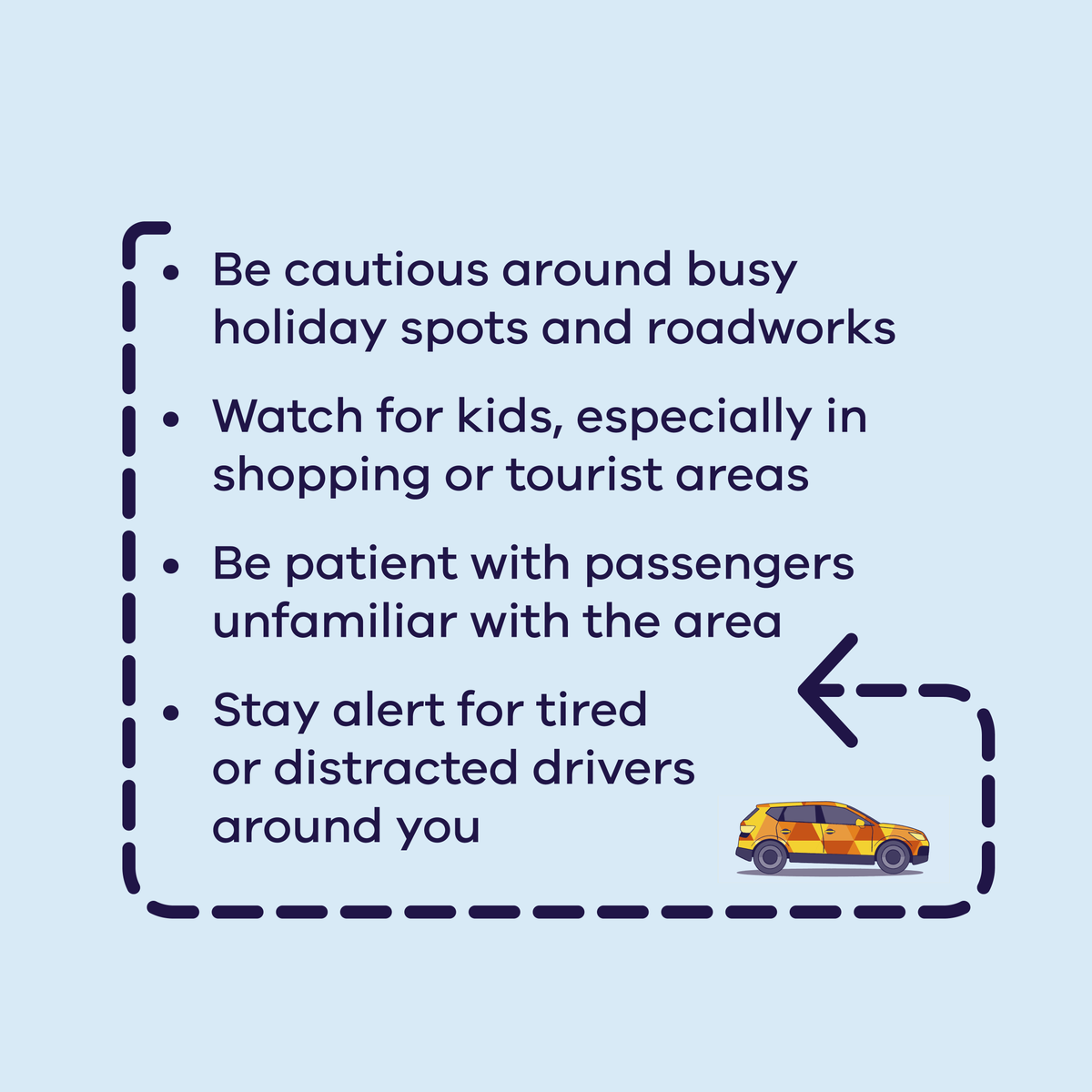 • Be cautious around busy holiday spots and roadworks

• Watch for kids, especially in shopping or tourist areas

• Be patient with passengers unfamiliar with the area

• Stay alert for tired or distracted drivers around you